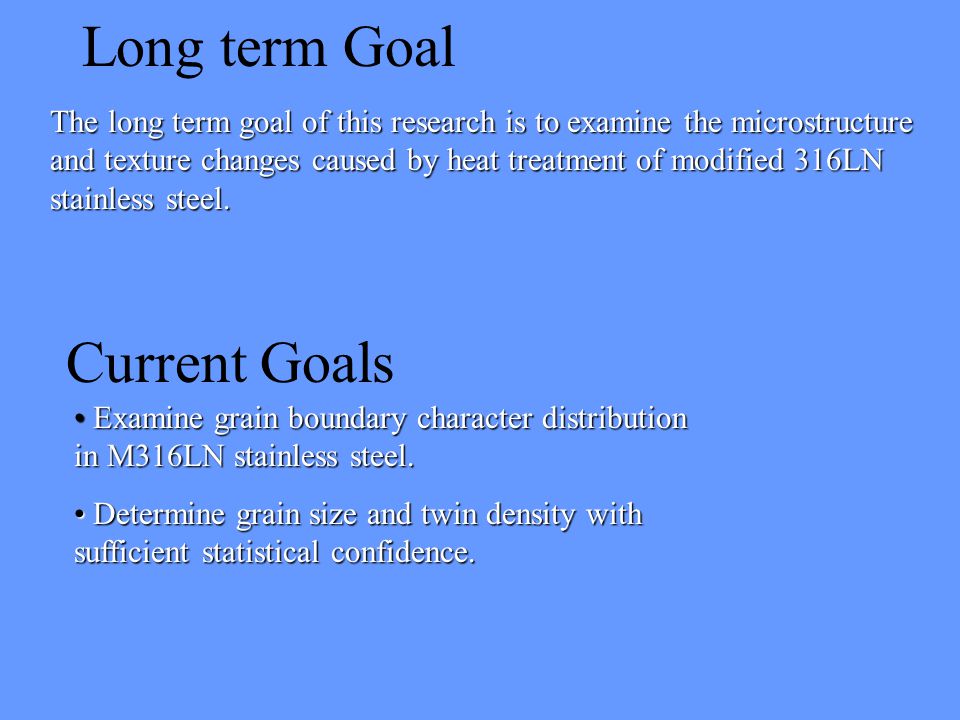 Long term Goal

The long term goal of this research is to examine the microstructure and texture changes caused by heat treatment of modified 316LN stainless steel.

Current Goals

• Examine grain boundary character distribution in M316LN stainless steel.

• Determine grain size and twin density with sufficient statistical confidence.